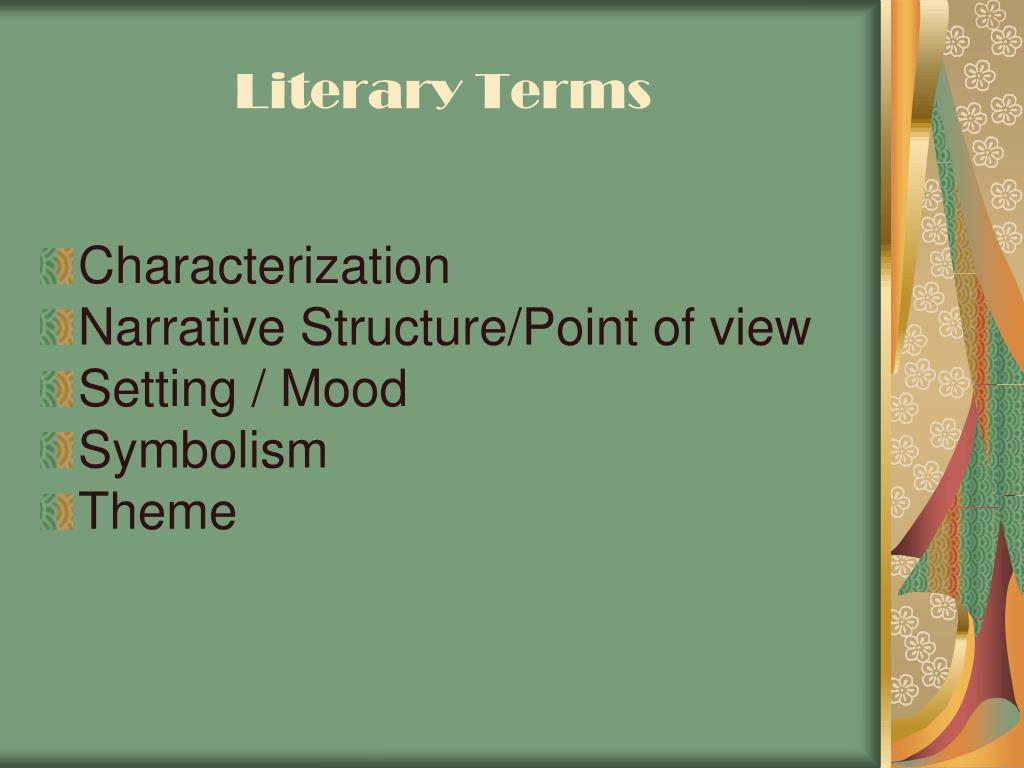 Literary Terms

Characterization
Narrative Structure/Point of view
Setting / Mood
Symbolism
Theme